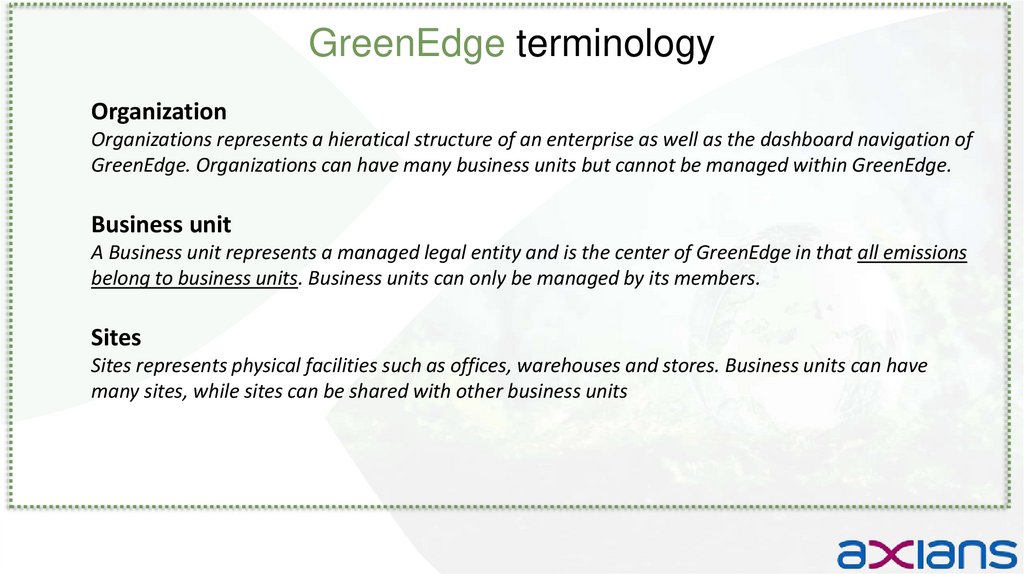 GreenEdge terminology

Organization
Organizations represents a hieratical structure of an enterprise as well as the dashboard navigation of GreenEdge. Organizations can have many business units but cannot be managed within GreenEdge.

Business unit
A Business unit represents a managed legal entity and is the center of GreenEdge in that all emissions belong to business units. Business units can only be managed by its members.

Sites
Sites represents physical facilities such as offices, warehouses and stores. Business units can have many sites, while sites can be shared with other business units

axians